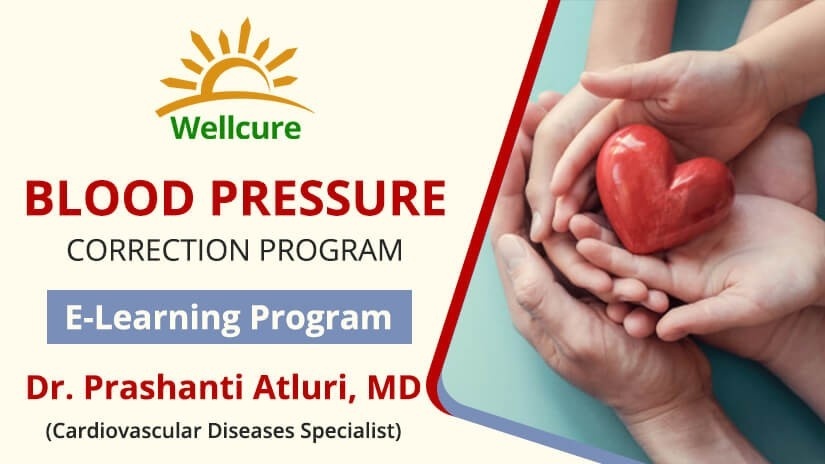 Wellcure

BLOOD PRESSURE
CORRECTION PROGRAM

E-Learning Program

Dr. Prashanti Atluri, MD
(Cardiovascular Diseases Specialist)